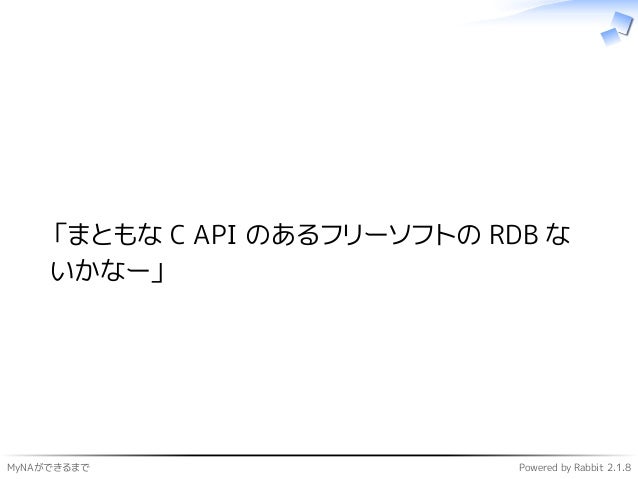 「まともな C API のあるフリーソフトの RDB ないかなー」

MyNAができるまで

Powered by Rabbit 2.1.8